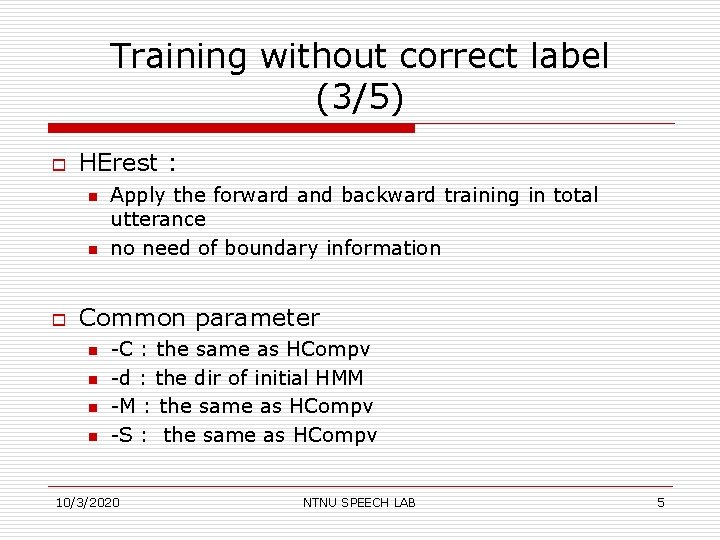 Training without correct label (3/5)

HErest :

Apply the forward and backward training in total utterance

no need of boundary information

Common parameter

-C : the same as HCompv

-d : the dir of initial HMM

-M : the same as HCompv

-S : the same as HCompv

10/3/2020

NTNU SPEECH LAB

5